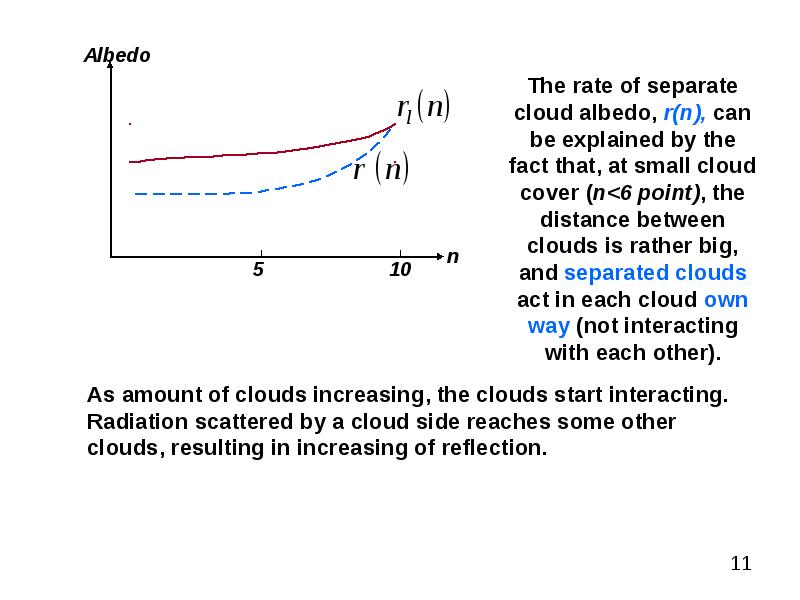 Albedo

$r_l(n)$

$r(n)$

5

10

n

The rate of separate cloud albedo, r(n), can be explained by the fact that, at small cloud cover (n<6 point), the distance between clouds is rather big, and separated clouds act in each cloud own way (not interacting with each other).

As amount of clouds increasing, the clouds start interacting. Radiation scattered by a cloud side reaches some other clouds, resulting in increasing of reflection.

11